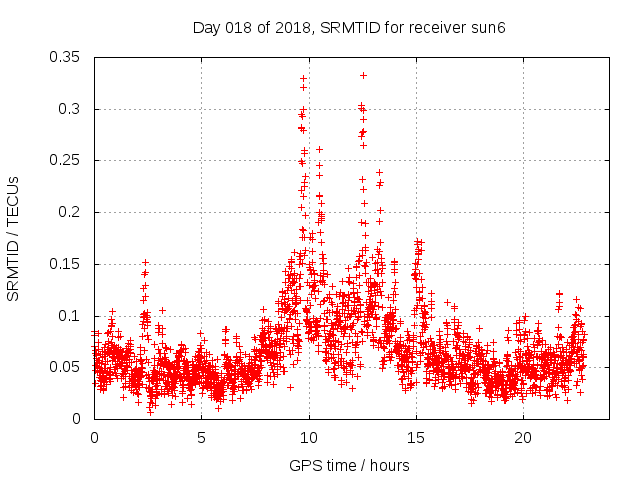 Day 018 of 2018, SRMTID for receiver sun6

SRMTID / TECUs

0.35
0.3
0.25
0.2
0.15
0.1
0.05
0

0
5
10
15
20

GPS time / hours